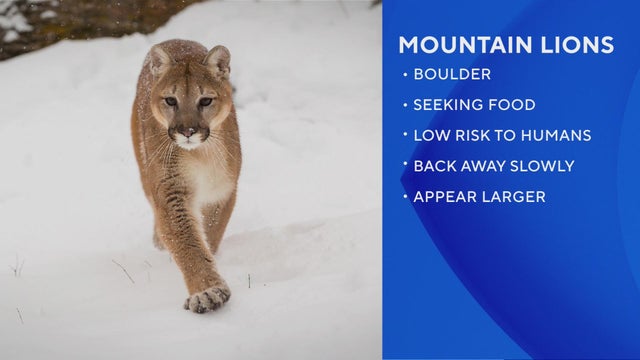 MOUNTAIN LIONS

• BOULDER
• SEEKING FOOD
• LOW RISK TO HUMANS
• BACK AWAY SLOWLY
• APPEAR LARGER